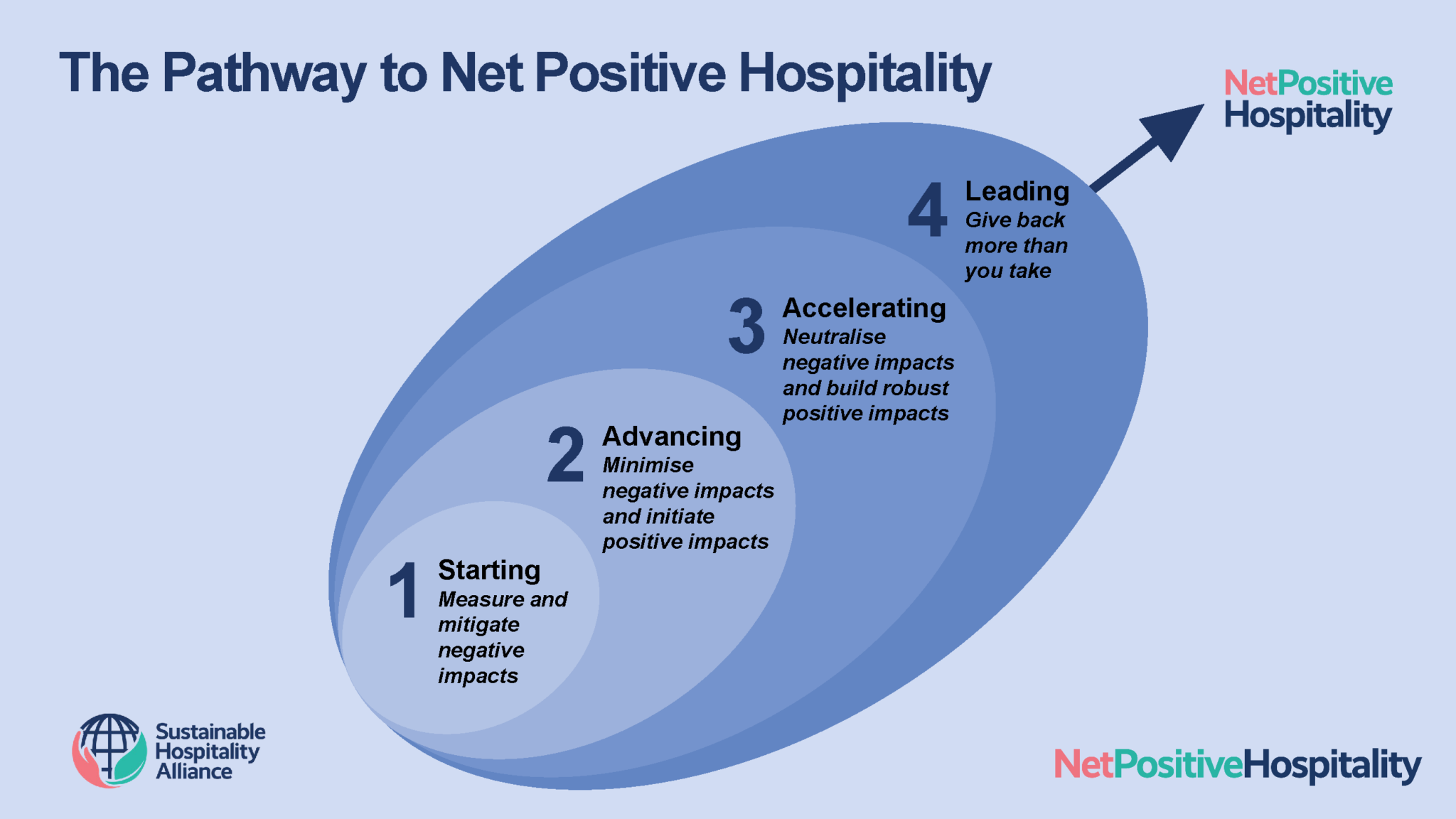 The Pathway to Net Positive Hospitality

NetPositive Hospitality

4 Leading
Give back more than you take

3 Accelerating
Neutralise negative impacts and build robust positive impacts

2 Advancing
Minimise negative impacts and initiate positive impacts

1 Starting
Measure and mitigate negative impacts

Sustainable Hospitality Alliance

NetPositiveHospitality